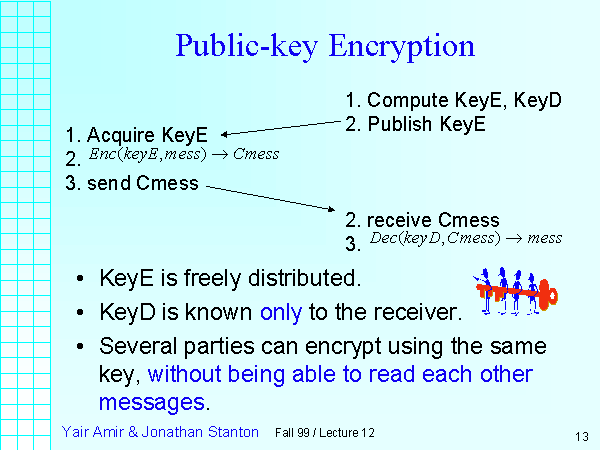 Public-key Encryption

1. Compute KeyE, KeyD
2. Publish KeyE

1. Acquire KeyE
2. $Enc(keyE, mess) \rightarrow Cmess$
3. send Cmess

2. receive Cmess
3. $Dec(keyD, Cmess) \rightarrow mess$

• KeyE is freely distributed.
• KeyD is known only to the receiver.
• Several parties can encrypt using the same key, without being able to read each other messages.

Yair Amir & Jonathan Stanton Fall 99 / Lecture 12 13